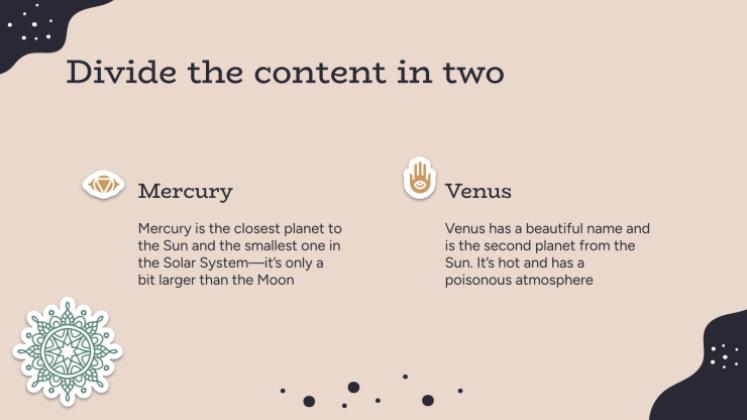 Divide the content in two

Mercury

Mercury is the closest planet to the Sun and the smallest one in the Solar System—it's only a bit larger than the Moon

Venus

Venus has a beautiful name and is the second planet from the Sun. It's hot and has a poisonous atmosphere